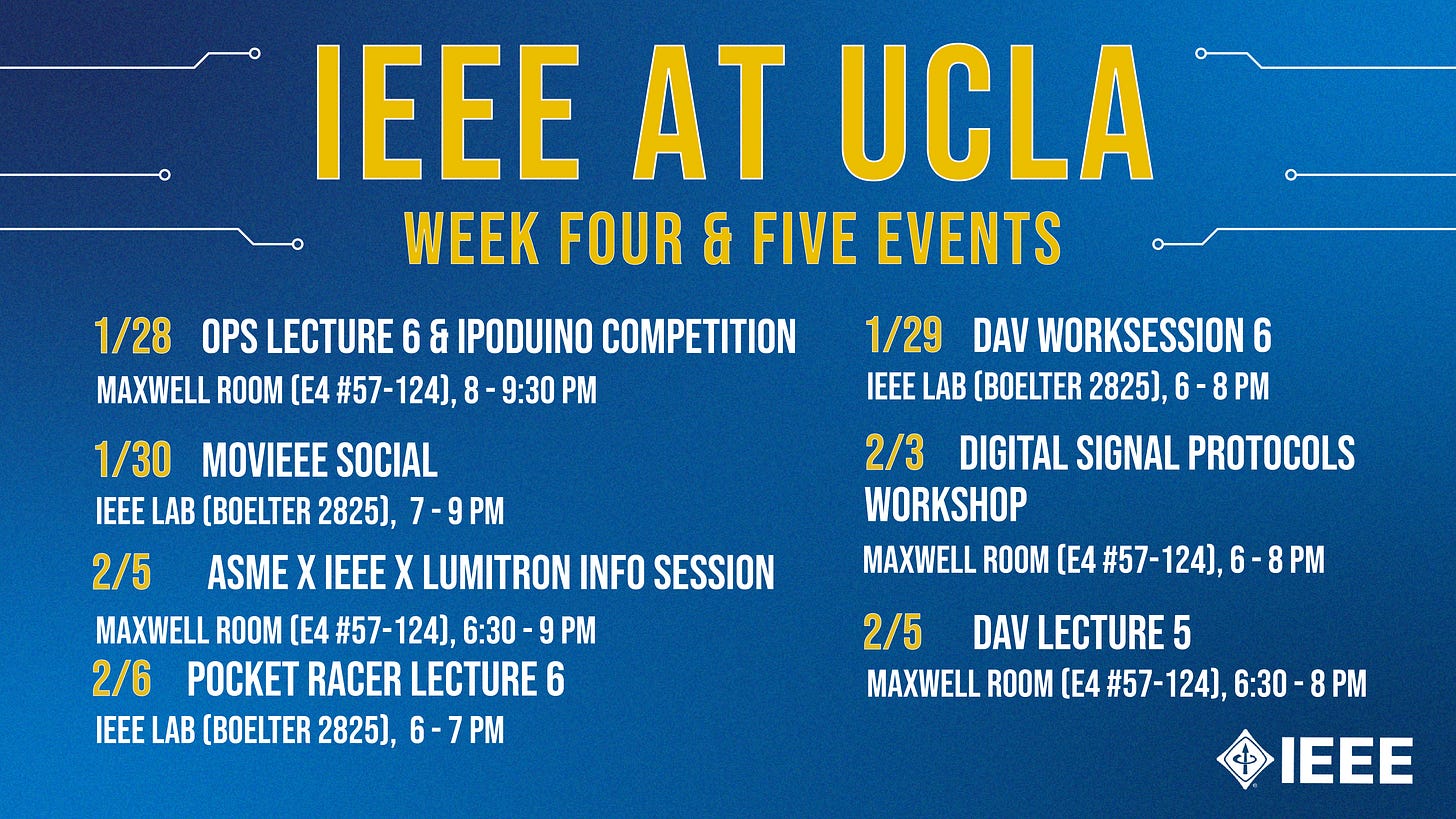 IEEE AT UCLA
WEEK FOUR & FIVE EVENTS

1/28 OPS LECTURE 6 & IPODUINO COMPETITION
MAXWELL ROOM (E4 #57-124), 8 - 9:30 PM

1/30 MOVIEEE SOCIAL
IEEE LAB (BOELTER 2825), 7 - 9 PM

2/5 ASME X IEEE X LUMITRON INFO SESSION
MAXWELL ROOM (E4 #57-124), 6:30 - 9 PM

2/6 POCKET RACER LECTURE 6
IEEE LAB (BOELTER 2825), 6 - 7 PM

1/29 DAV WORKSESSION 6
IEEE LAB (BOELTER 2825), 6 - 8 PM

2/3 DIGITAL SIGNAL PROTOCOLS WORKSHOP
MAXWELL ROOM (E4 #57-124), 6 - 8 PM

2/5 DAV LECTURE 5
MAXWELL ROOM (E4 #57-124), 6:30 - 8 PM

IEEE